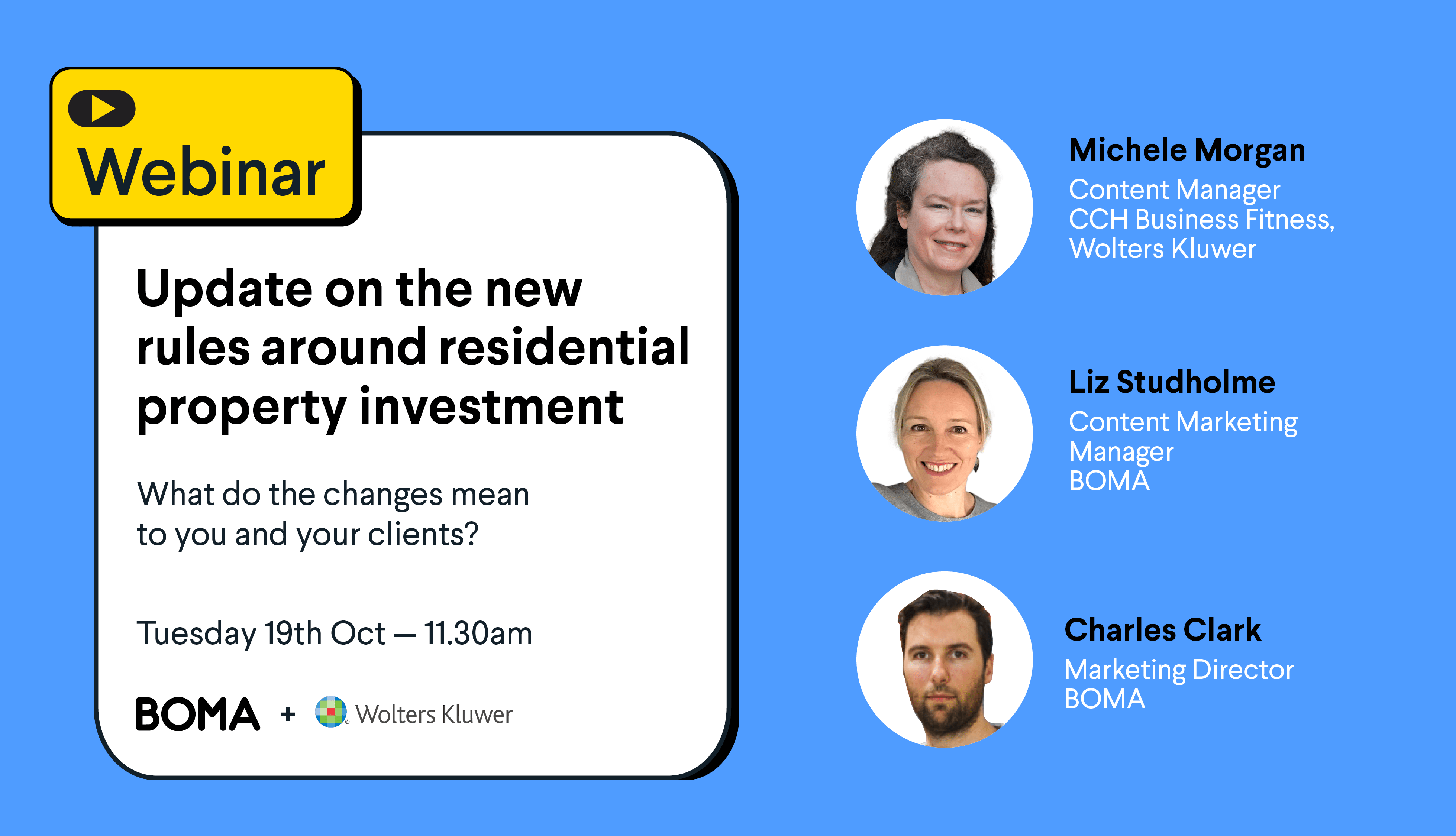 Webinar

Update on the new rules around residential property investment

What do the changes mean to you and your clients?

Tuesday 19th Oct — 11.30am

BOMA + Wolters Kluwer

Michele Morgan
Content Manager
CCH Business Fitness, Wolters Kluwer

Liz Studholme
Content Marketing Manager
BOMA

Charles Clark
Marketing Director
BOMA